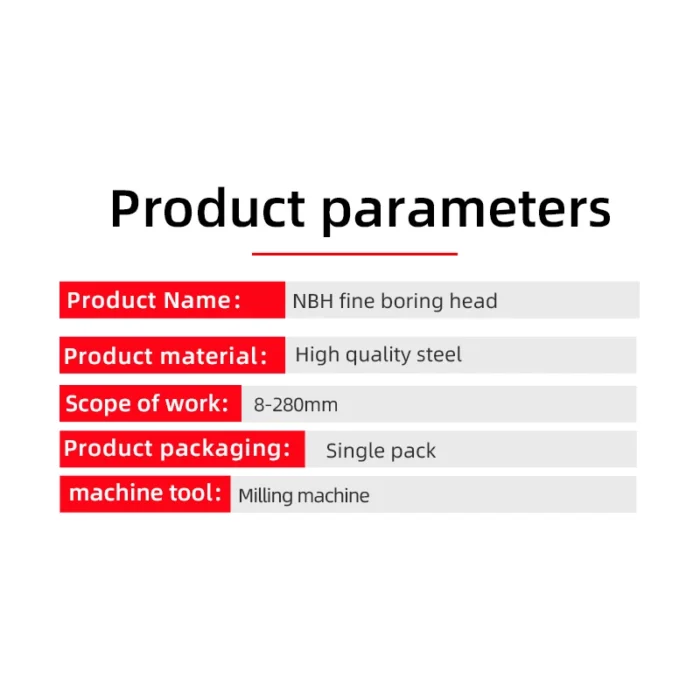 Product parameters

| Product Name: | NBH fine boring head |
|---|---|
| Product material: | High quality steel |
| Scope of work: | 8-280mm |
| Product packaging: | Single pack |
| machine tool: | Milling machine |